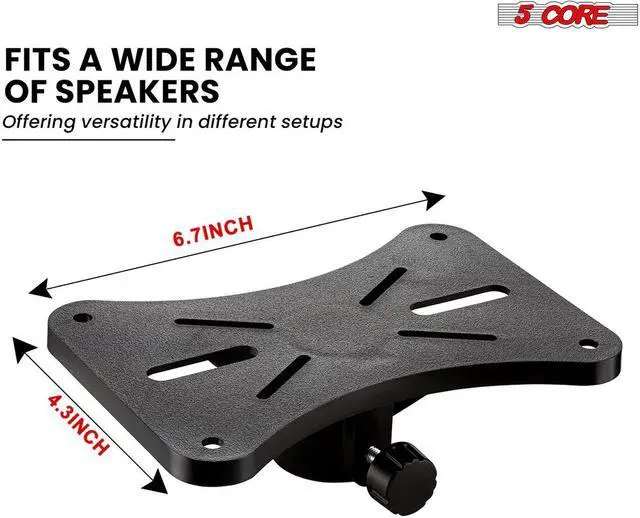 5 CORE

FITS A WIDE RANGE OF SPEAKERS

Offering versatility in different setups

6.7INCH

4.3INCH